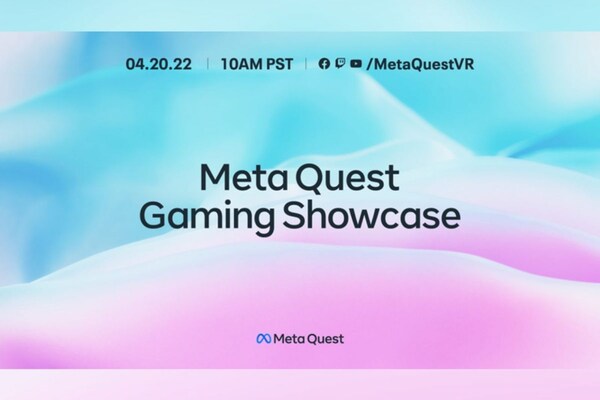 04.20.22 | 10AM PST | /MetaQuestVR

Meta Quest Gaming Showcase

Meta Quest